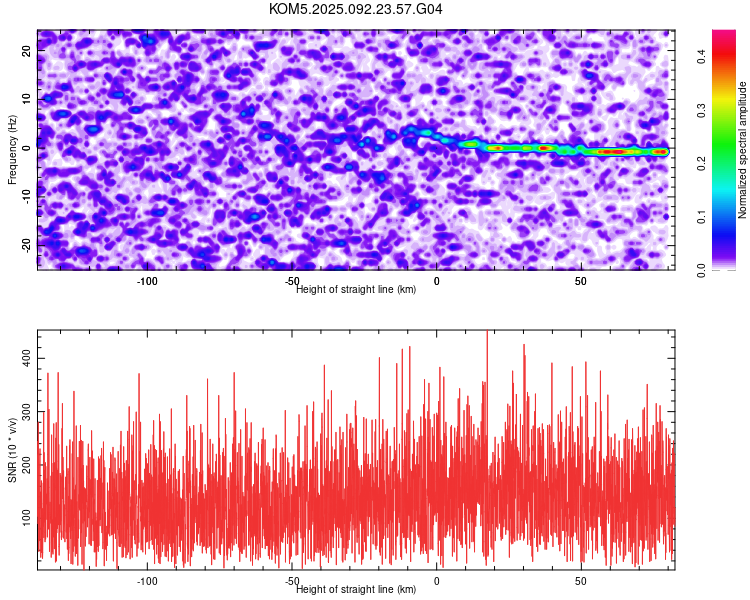 KOM5.2025.092.23.57.G04

Frequency (Hz)
20
10
0
-10
-20
-100
-50
0
50
Height of straight line (km)

Normalized spectral amplitude
0.0
0.1
0.2
0.3
0.4

SNR (10 * v/v)
400
300
200
100
-100
-50
0
50
Height of straight line (km)